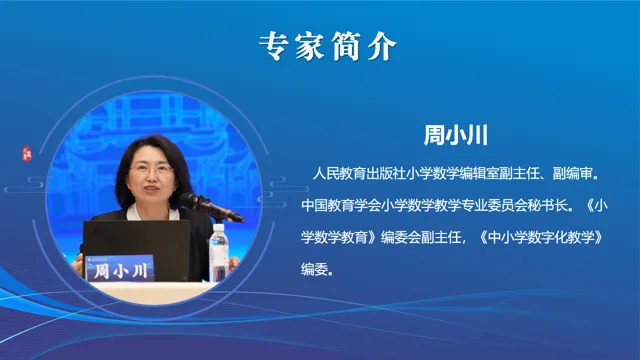 专家简介

周小川

人民教育出版社小学数学编辑室副主任、副编审。中国教育学会小学数学教学专业委员会秘书长。《小学数学教育》编委会副主任，《中小学数字化教学》编委。

周小川